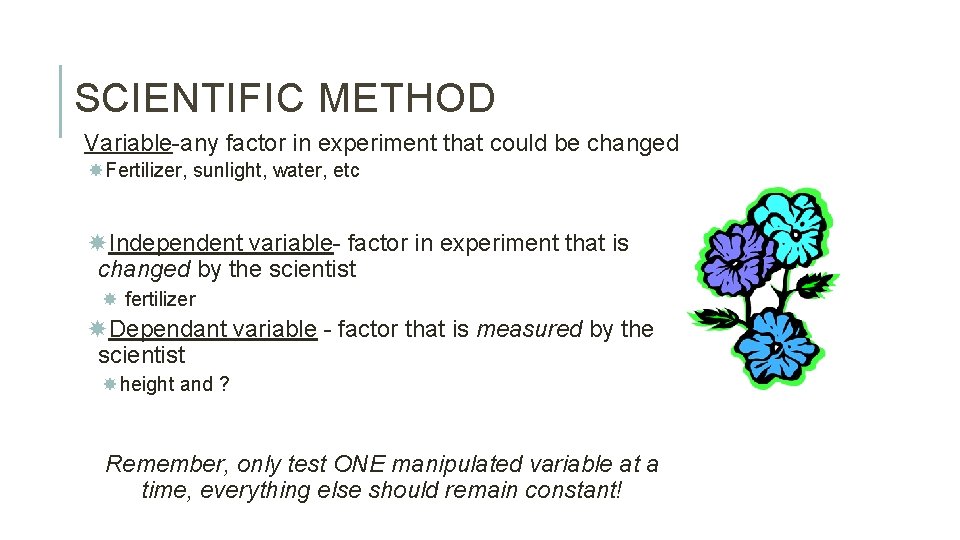 SCIENTIFIC METHOD

Variable-any factor in experiment that could be changed

Fertilizer, sunlight, water, etc

Independent variable- factor in experiment that is changed by the scientist

fertilizer

Dependant variable - factor that is measured by the scientist

height and ?

Remember, only test ONE manipulated variable at a time, everything else should remain constant!